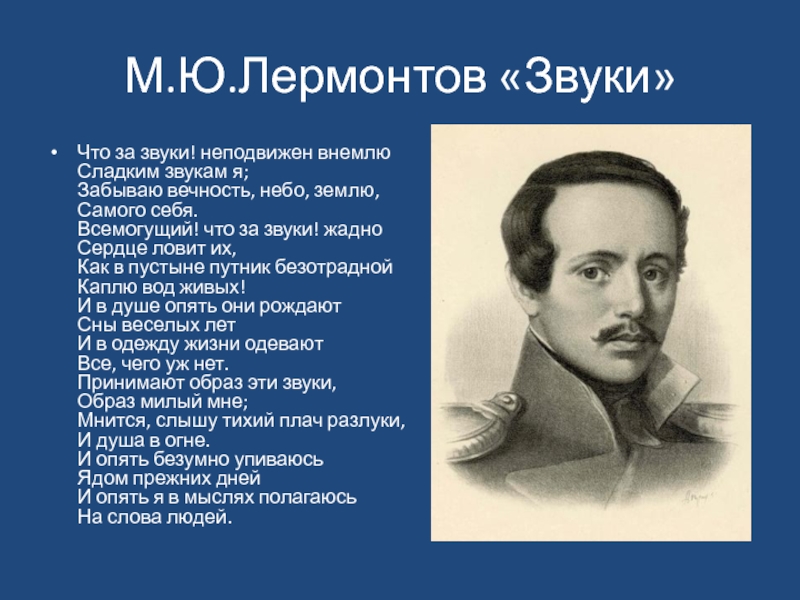 М.Ю.Лермонтов «Звуки»

• Что за звуки! неподвижен внемлю
Сладким звукам я;
Забываю вечность, небо, землю,
Самого себя.
Всемогущий! что за звуки! жадно
Сердце ловит их,
Как в пустыне путник безотрадной
Каплю вод живых!
И в душе опять они рождают
Сны веселых лет
И в одежду жизни одевают
Все, чего уж нет.
Принимают образ эти звуки,
Образ милый мне;
Мнится, слышу тихий плач разлуки,
И душа в огне.
И опять безумно упиваюсь
Ядом прежних дней
И опять я в мыслях полагаюсь
На слова людей.